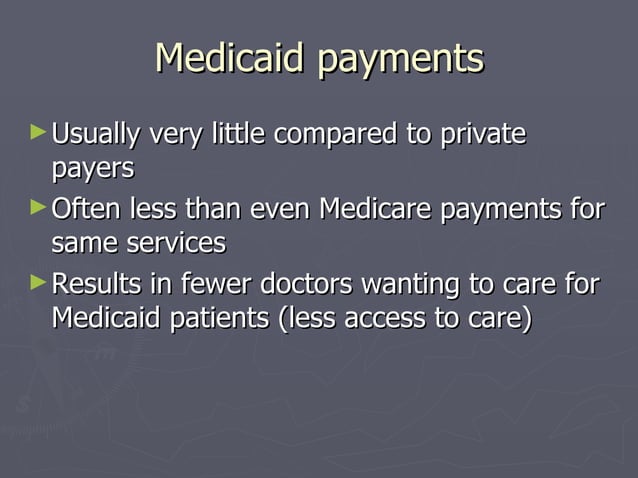 Medicaid payments

► Usually very little compared to private payers

► Often less than even Medicare payments for same services

► Results in fewer doctors wanting to care for Medicaid patients (less access to care)